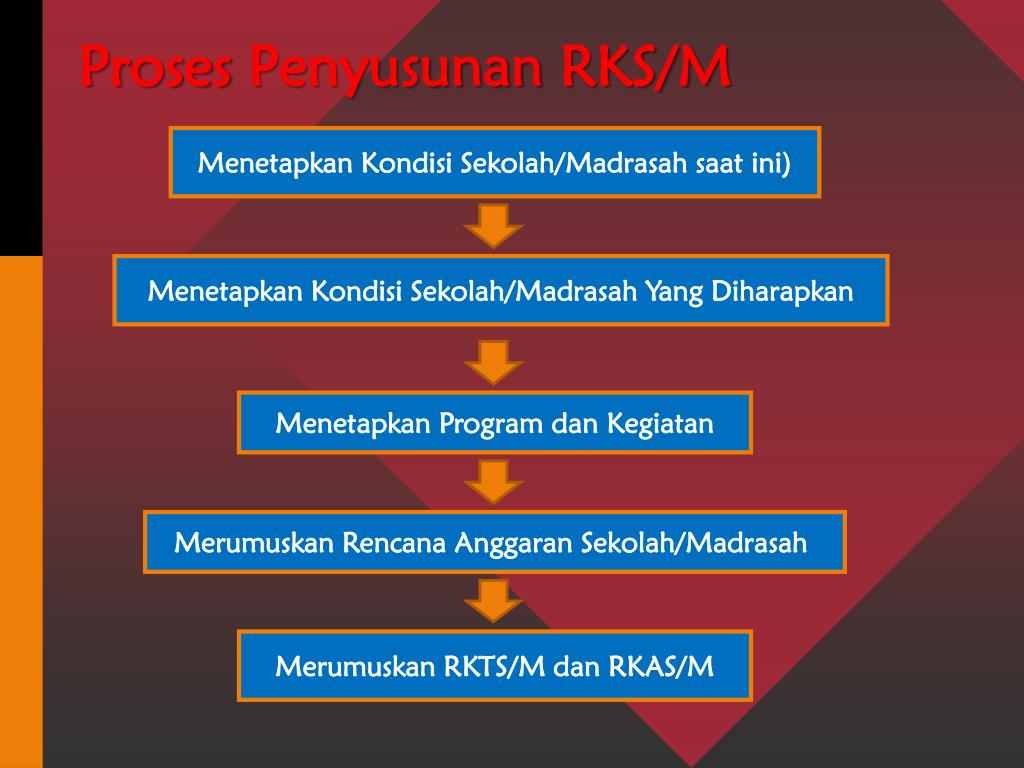 Proses Penyusunan RKS/M

Menetapkan Kondisi Sekolah/Madrasah saat ini)

Menetapkan Kondisi Sekolah/Madrasah Yang Diharapkan

Menetapkan Program dan Kegiatan

Merumuskan Rencana Anggaran Sekolah/Madrasah

Merumuskan RKTS/M dan RKAS/M